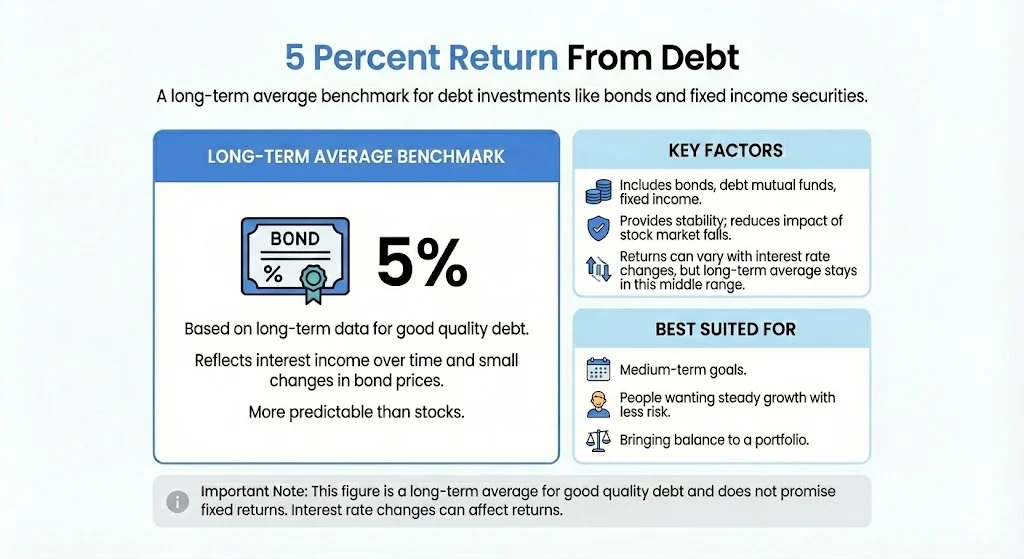 5 Percent Return From Debt

A long-term average benchmark for debt investments like bonds and fixed income securities.

LONG-TERM AVERAGE BENCHMARK

BOND

%

5%

Based on long-term data for good quality debt.

Reflects interest income over time and small changes in bond prices.

More predictable than stocks.

KEY FACTORS

Includes bonds, debt mutual funds, fixed income.

Provides stability; reduces impact of stock market falls.

Returns can vary with interest rate changes, but long-term average stays in this middle range.

BEST SUITED FOR

Medium-term goals.

People wanting steady growth with less risk.

Bringing balance to a portfolio.

Important Note: This figure is a long-term average for good quality debt and does not promise fixed returns. Interest rate changes can affect returns.